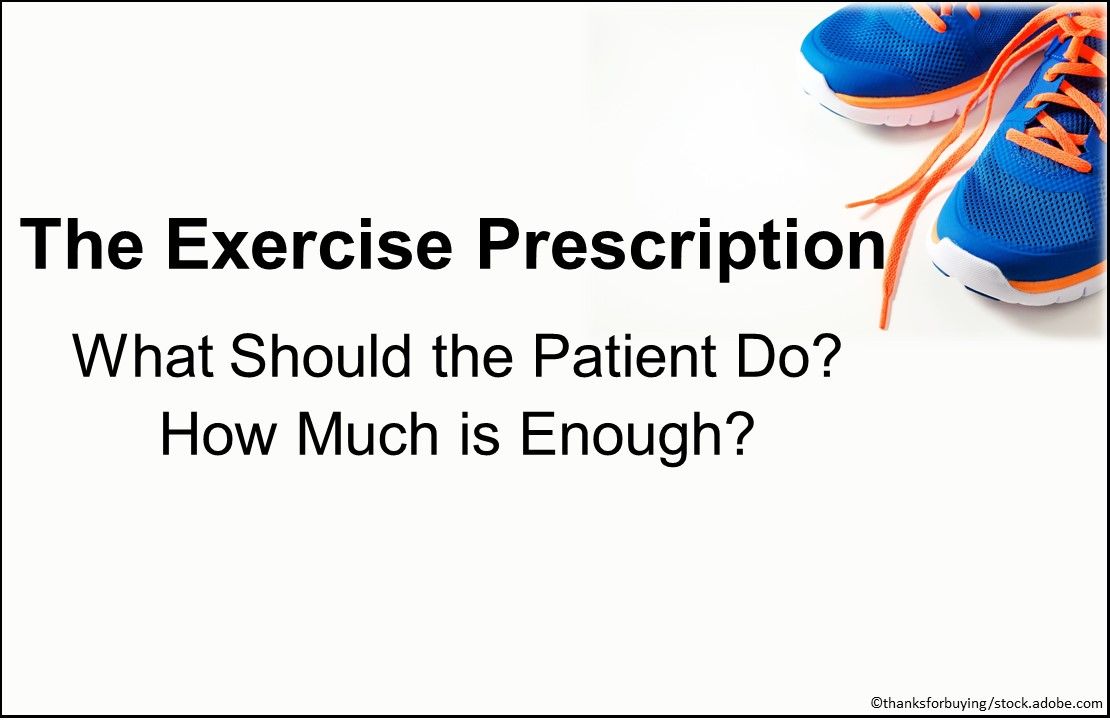 The Exercise Prescription

What Should the Patient Do?
How Much is Enough?

©thanksforbuying/stock.adobe.com